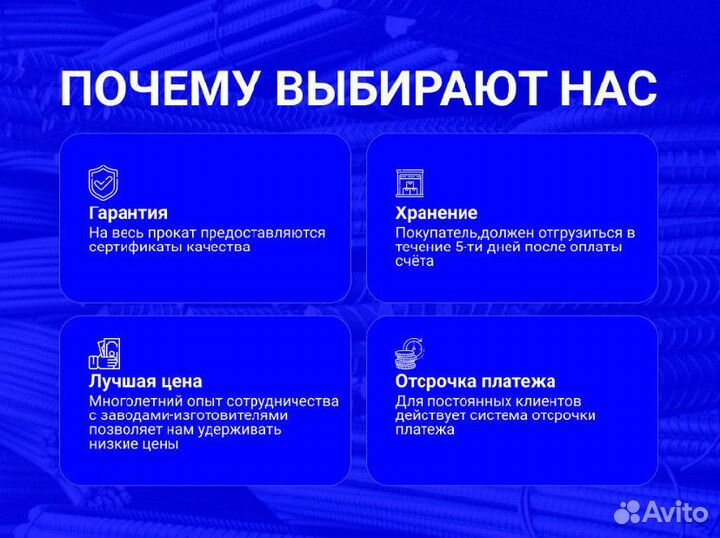 ПОЧЕМУ ВЫБИРАЮТ НАС

Гарантия
На весь прокат предоставляются сертификаты качества

Хранение
Покупатель,должен отгрузиться в течение 5-ти дней после оплаты счёта

Лучшая цена
Многолетний опыт сотрудничества с заводами-изготовителями позволяет нам удерживать низкие цены

Отсрочка платежа
Для постоянных клиентов действует система отсрочки платежа

Avito